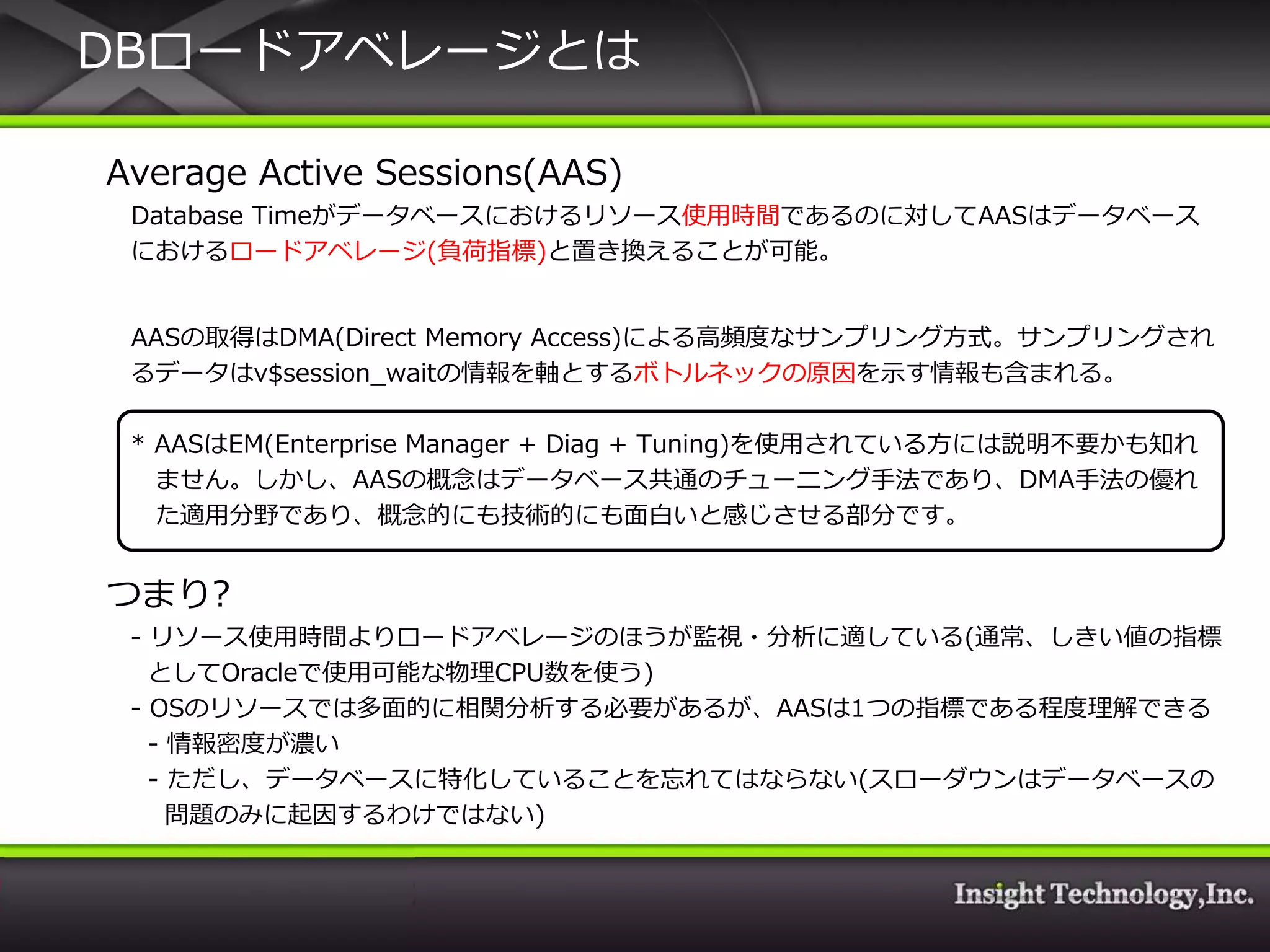 DBロードアベレージとは

Average Active Sessions(AAS)

Database Timeがデータベースにおけるリソース使用時間であるのに対してAASはデータベースにおけるロードアベレージ(負荷指標)と置き換えることが可能。

AASの取得はDMA(Direct Memory Access)による高頻度なサンプリング方式。サンプリングされるデータはv$session_waitの情報を軸とするボトルネックの原因を示す情報も含まれる。

* AASはEM(Enterprise Manager + Diag + Tuning)を使用されている方には説明不要かも知れません。しかし、AASの概念はデータベース共通のチューニング手法であり、DMA手法の優れた適用分野であり、概念的にも技術的にも面白いと感じさせる部分です。

つまり?

- リソース使用時間よりロードアベレージのほうが監視・分析に適している(通常、しきい値の指標としてOracleで使用可能な物理CPU数を使う)
- OSのリソースでは多面的に相関分析する必要があるが、AASは1つの指標である程度理解できる
 - 情報密度が濃い
 - ただし、データベースに特化していることを忘れてはならない(スローダウンはデータベースの問題のみに起因するわけではない)

Insight Technology,Inc.